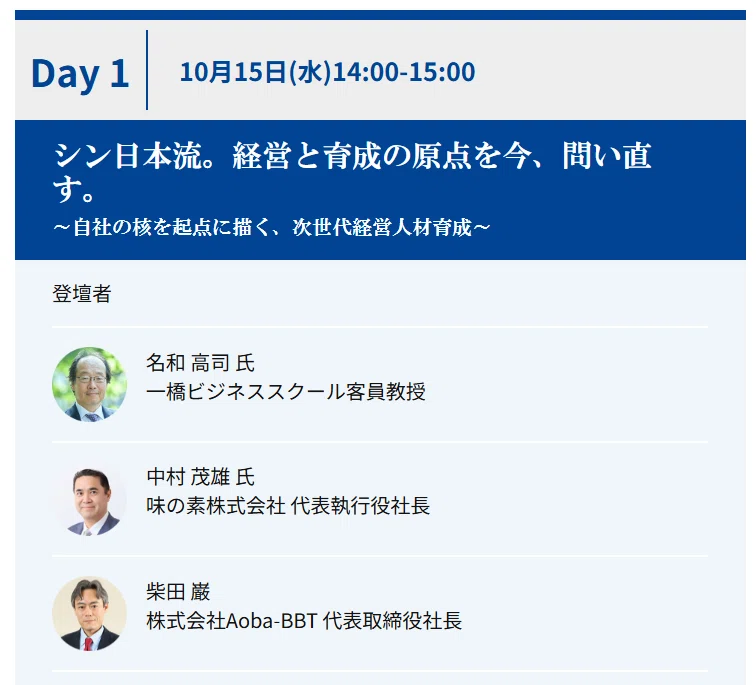 Day 1

10月15日(水)14:00-15:00

シン日本流。経営と育成の原点を今、問い直す。

～自社の核を起点に描く、次世代経営人材育成～

登壇者

名和 高司 氏
一橋ビジネススクール客員教授

中村 茂雄 氏
味の素株式会社 代表執行役社長

柴田 巌
株式会社Aoba-BBT 代表取締役社長